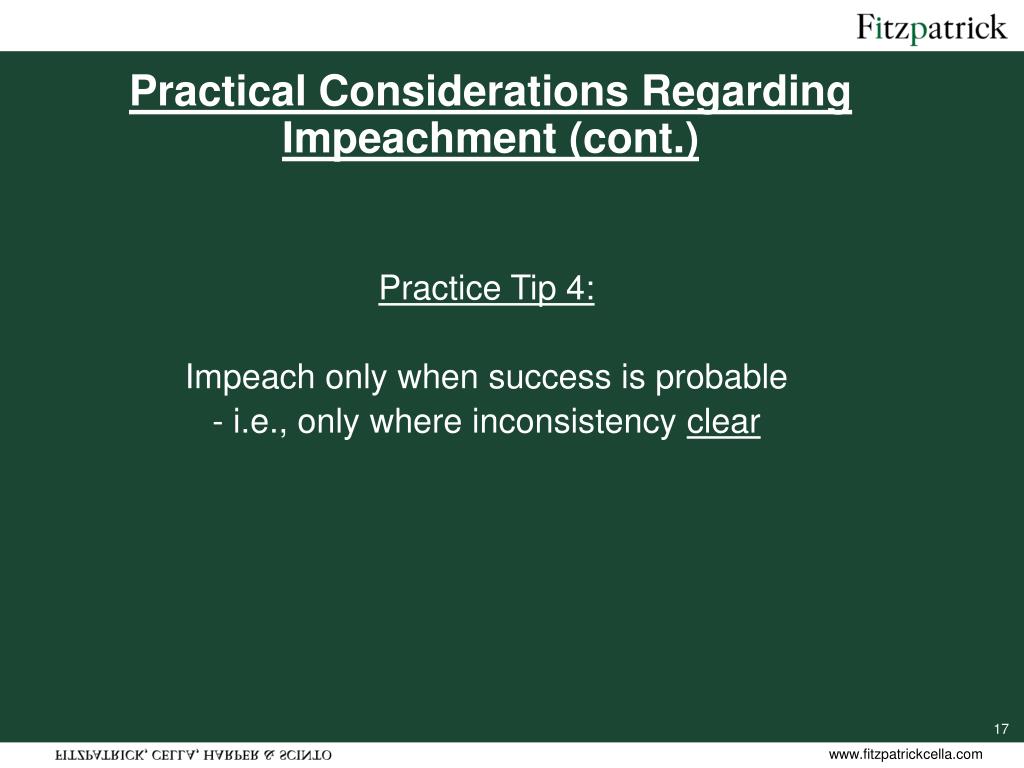 Fitzpatrick

Practical Considerations Regarding Impeachment (cont.)

Practice Tip 4:

Impeach only when success is probable
- i.e., only where inconsistency clear

17

FITZPATRICK, CELLA, HARPER & SCINTO

www.fitzpatrickcella.com